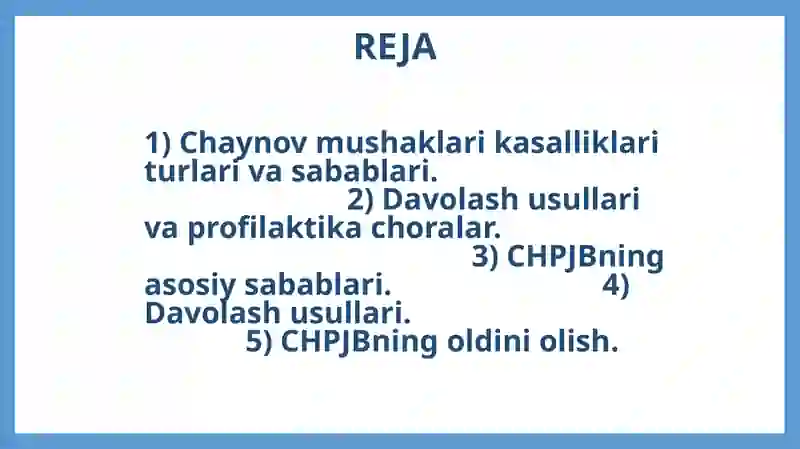 REJA

1) Chaynov mushaklari kasalliklari turlari va sabablari. 2) Davolash usullari va profilaktika choralar. 3) CHPJBning asosiy sabablari. 4) Davolash usullari. 5) CHPJBning oldini olish.